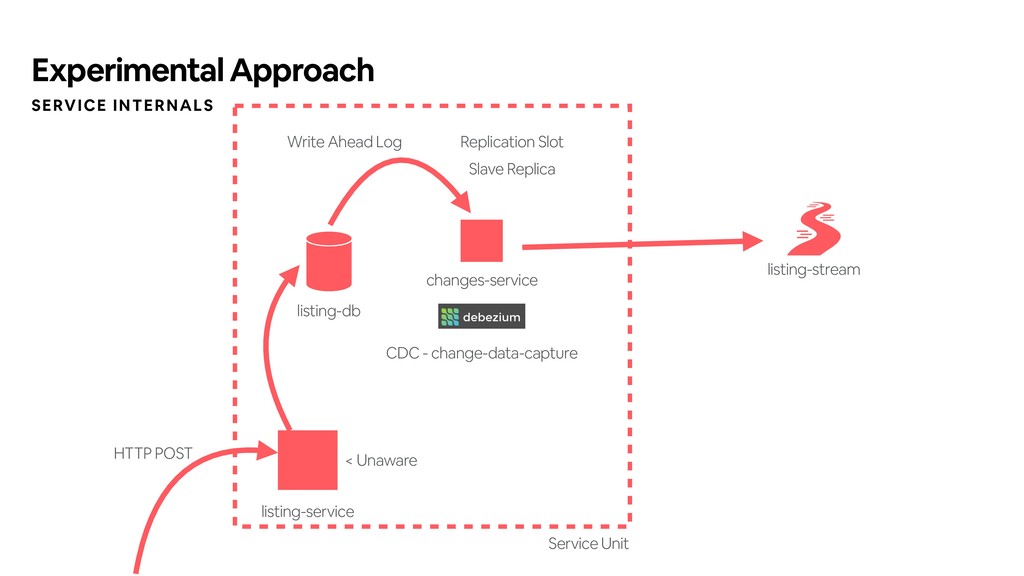 Experimental Approach
SERVICE INTERNALS

Write Ahead Log

Replication Slot
Slave Replica

listing-db

changes-service

debezium

CDC - change-data-capture

listing-stream

HTTP POST

< Unaware

listing-service

Service Unit